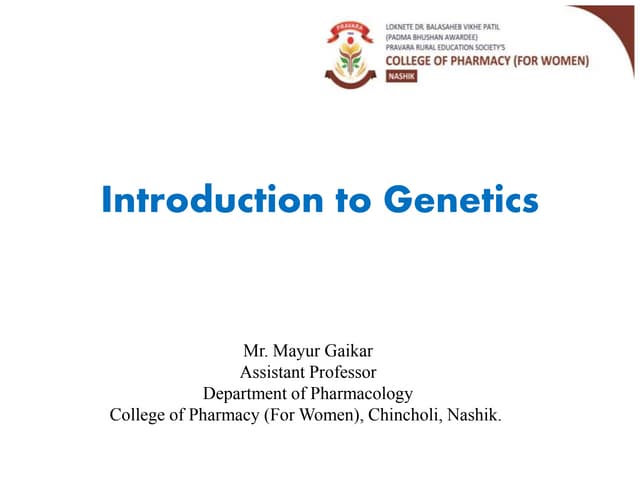 PRAVARA

LOKNETE DR. BALASAHEB VIKHE PATIL
(PADMA BHUSHAN AWARDEE)
PRAVARA RURAL EDUCATION SOCIETY'S
COLLEGE OF PHARMACY (FOR WOMEN)
NASHIK

Introduction to Genetics

Mr. Mayur Gaikar
Assistant Professor
Department of Pharmacology
College of Pharmacy (For Women), Chincholi, Nashik.